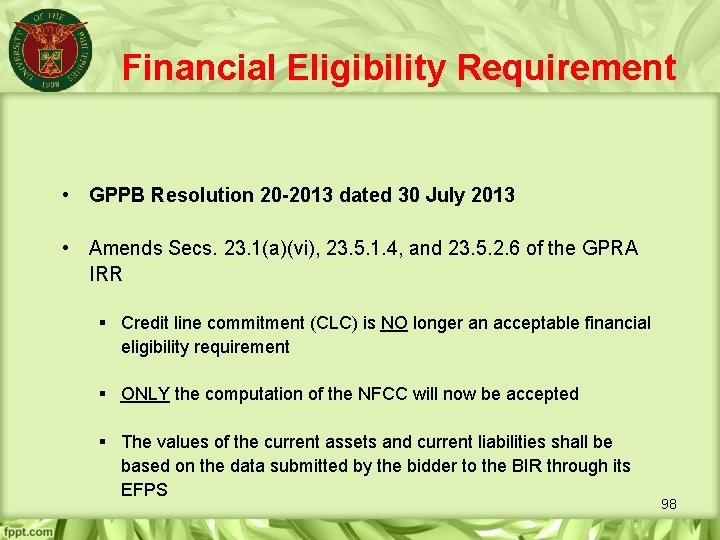 UNIVERSITY OF THE PHILIPPINES
1908

Financial Eligibility Requirement

• GPPB Resolution 20-2013 dated 30 July 2013

• Amends Secs. 23.1(a)(vi), 23.5.1.4, and 23.5.2.6 of the GPRA IRR

▪ Credit line commitment (CLC) is NO longer an acceptable financial eligibility requirement

▪ ONLY the computation of the NFCC will now be accepted

▪ The values of the current assets and current liabilities shall be based on the data submitted by the bidder to the BIR through its EFPS

98

fppt.com